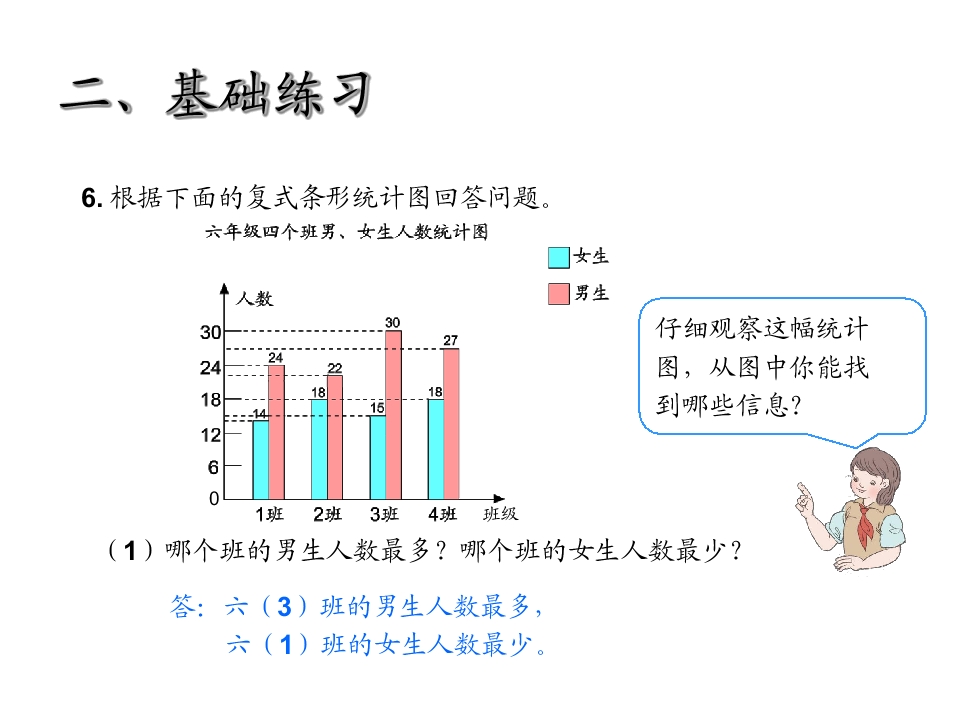 二、基础练习

6.根据下面的复式条形统计图回答问题。

六年级四个班男、女生人数统计图

女生
男生

人数
30
24
18
12
6
0
14
24
18
22
15
30
18
27
1班 2班 3班 4班 班级

仔细观察这幅统计图，从图中你能找到哪些信息？

（1）哪个班的男生人数最多？哪个班的女生人数最少？

答：六（3）班的男生人数最多，
六（1）班的女生人数最少。